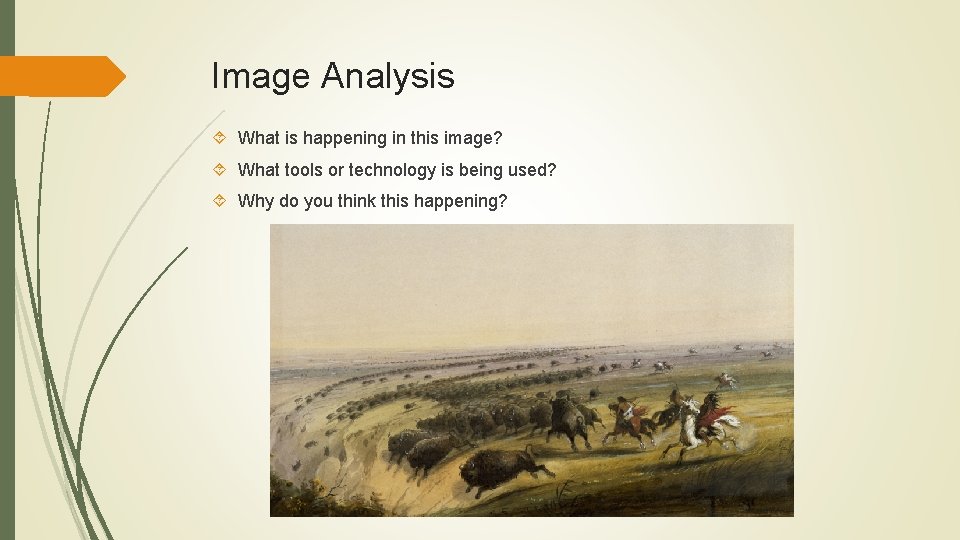 Image Analysis

What is happening in this image?

What tools or technology is being used?

Why do you think this happening?